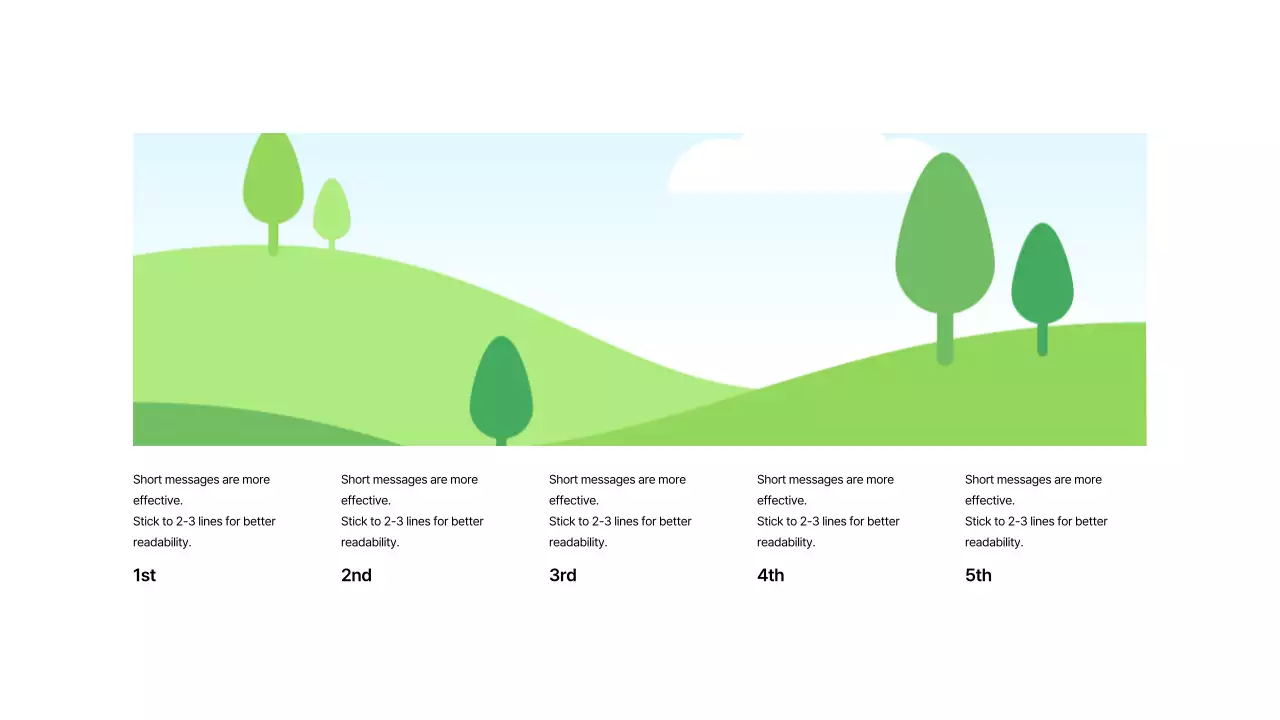 Short messages are more effective.
Stick to 2-3 lines for better readability.

1st

Short messages are more effective.
Stick to 2-3 lines for better readability.

2nd

Short messages are more effective.
Stick to 2-3 lines for better readability.

3rd

Short messages are more effective.
Stick to 2-3 lines for better readability.

4th

Short messages are more effective.
Stick to 2-3 lines for better readability.

5th